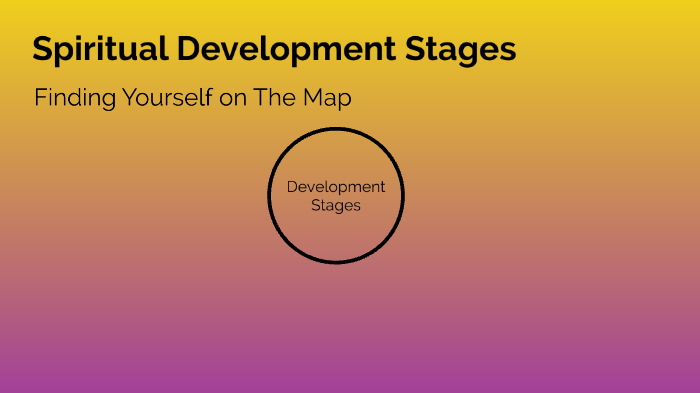 Spiritual Development Stages

Finding Yourself on The Map

Development Stages